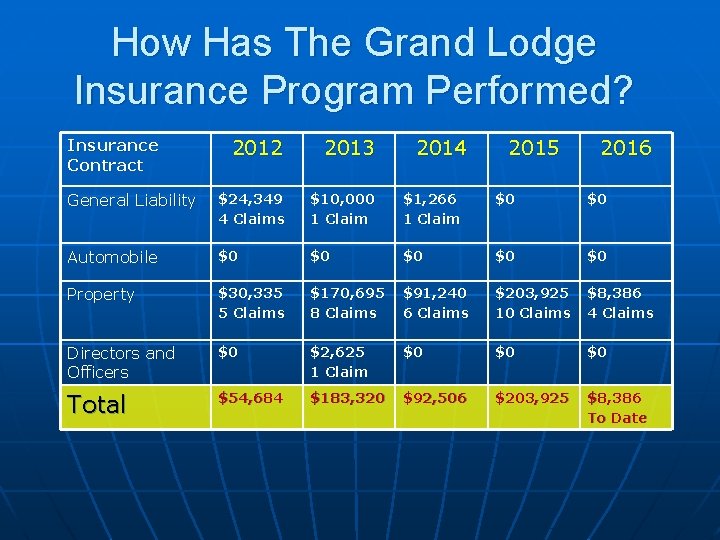 How Has The Grand Lodge Insurance Program Performed?

| Insurance Contract | 2012 | 2013 | 2014 | 2015 | 2016 |
|---|---|---|---|---|---|
| General Liability | \$24,349 4 Claims | \$10,000 1 Claim | \$1,266 1 Claim | \$0 | \$0 |
| Automobile | \$0 | \$0 | \$0 | \$0 | \$0 |
| Property | \$30,335 5 Claims | \$170,695 8 Claims | \$91,240 6 Claims | \$203,925 10 Claims | \$8,386 4 Claims |
| Directors and Officers | \$0 | \$2,625 1 Claim | \$0 | \$0 | \$0 |
| Total | \$54,684 | \$183,320 | \$92,506 | \$203,925 | \$8,386 To Date |